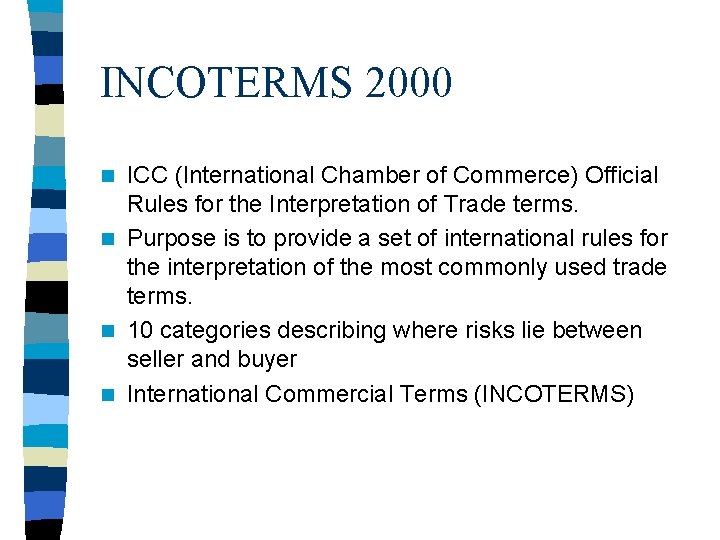 INCOTERMS 2000

- ICC (International Chamber of Commerce) Official Rules for the Interpretation of Trade terms.
- Purpose is to provide a set of international rules for the interpretation of the most commonly used trade terms.
- 10 categories describing where risks lie between seller and buyer
- International Commercial Terms (INCOTERMS)